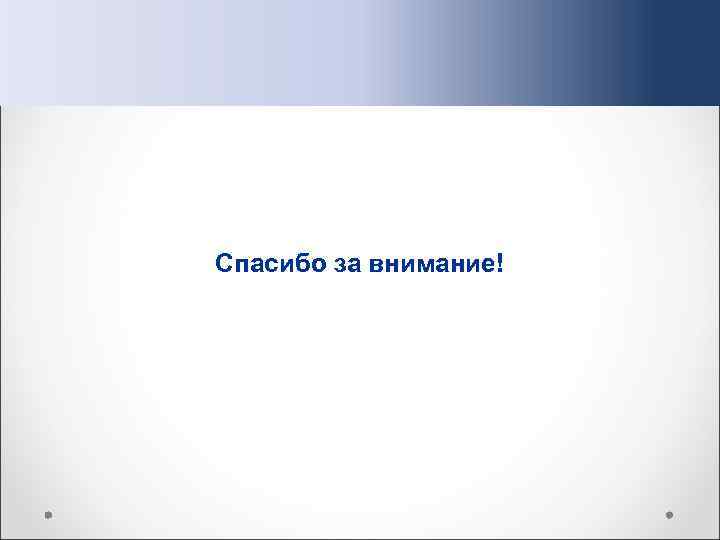 Спасибо за внимание!